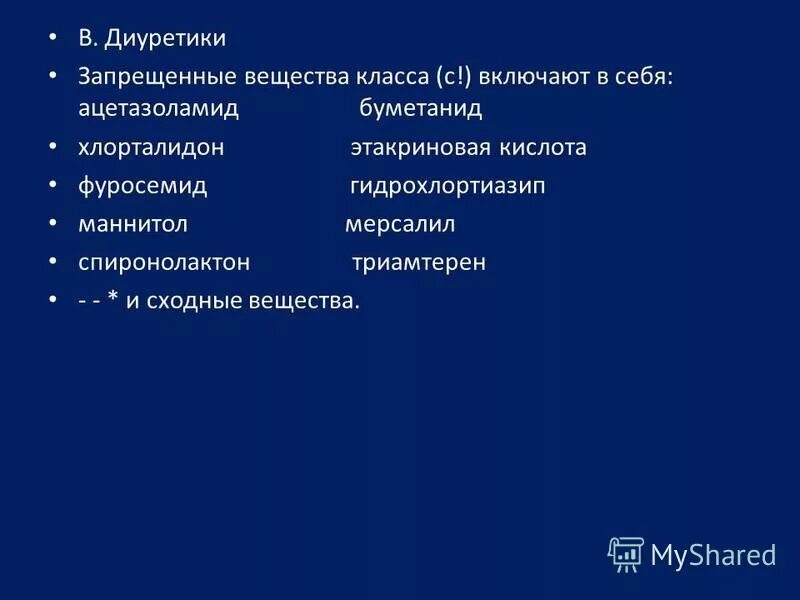 • В. Диуретики

• Запрещенные вещества класса (с!) включают в себя: ацетазоламид буметанид

• хлорталидон этакриновая кислота

• фуросемид гидрохлортиазип

• маннитол мерсалил

• спиронолактон триамтерен

• - - * и сходные вещества.

MyShared